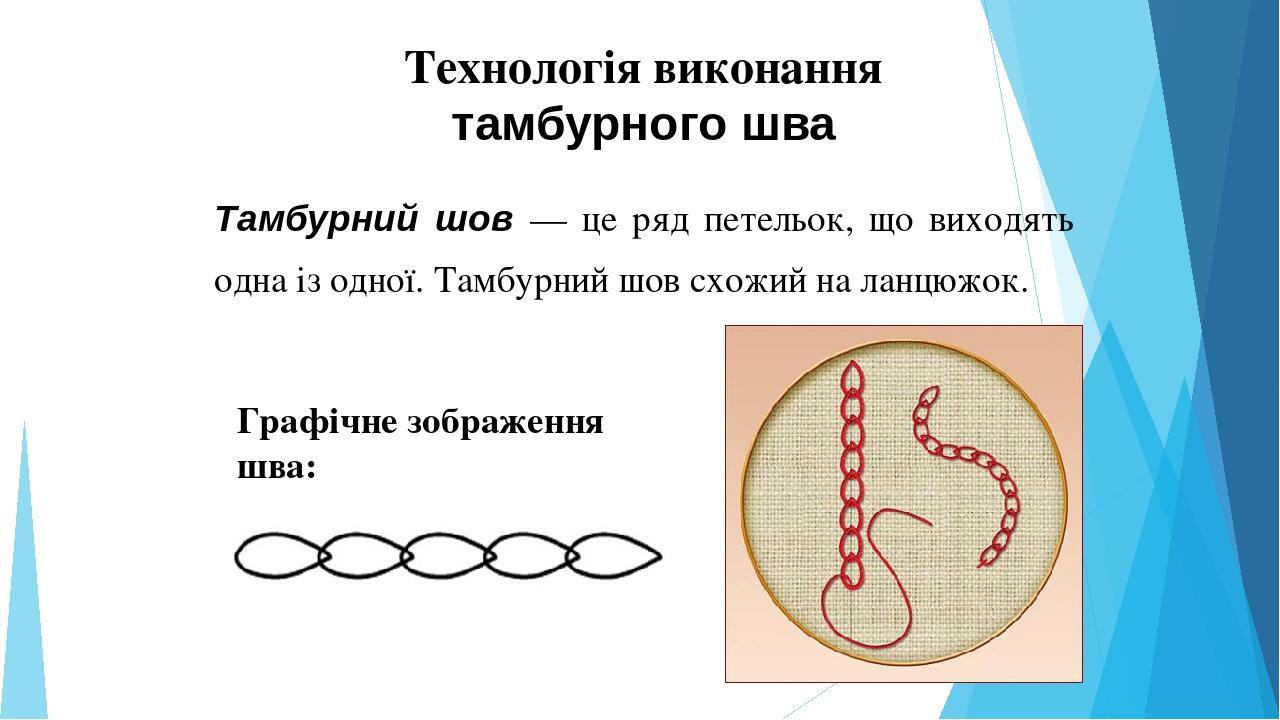 Технологія виконання
тамбурного шва

Тамбурний шов — це ряд петельок, що виходять одна із одної. Тамбурний шов схожий на ланцюжок.

Графічне зображення шва: